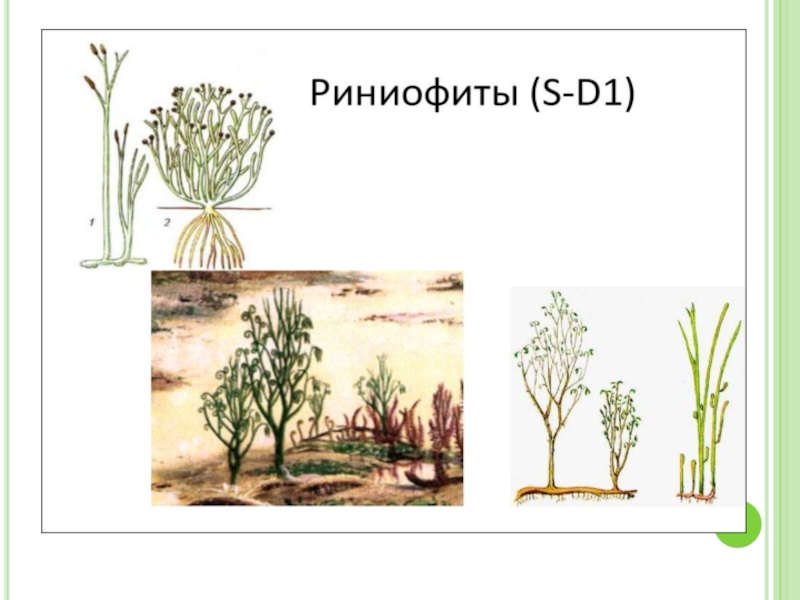 Риниофиты (S-D1)

1

2